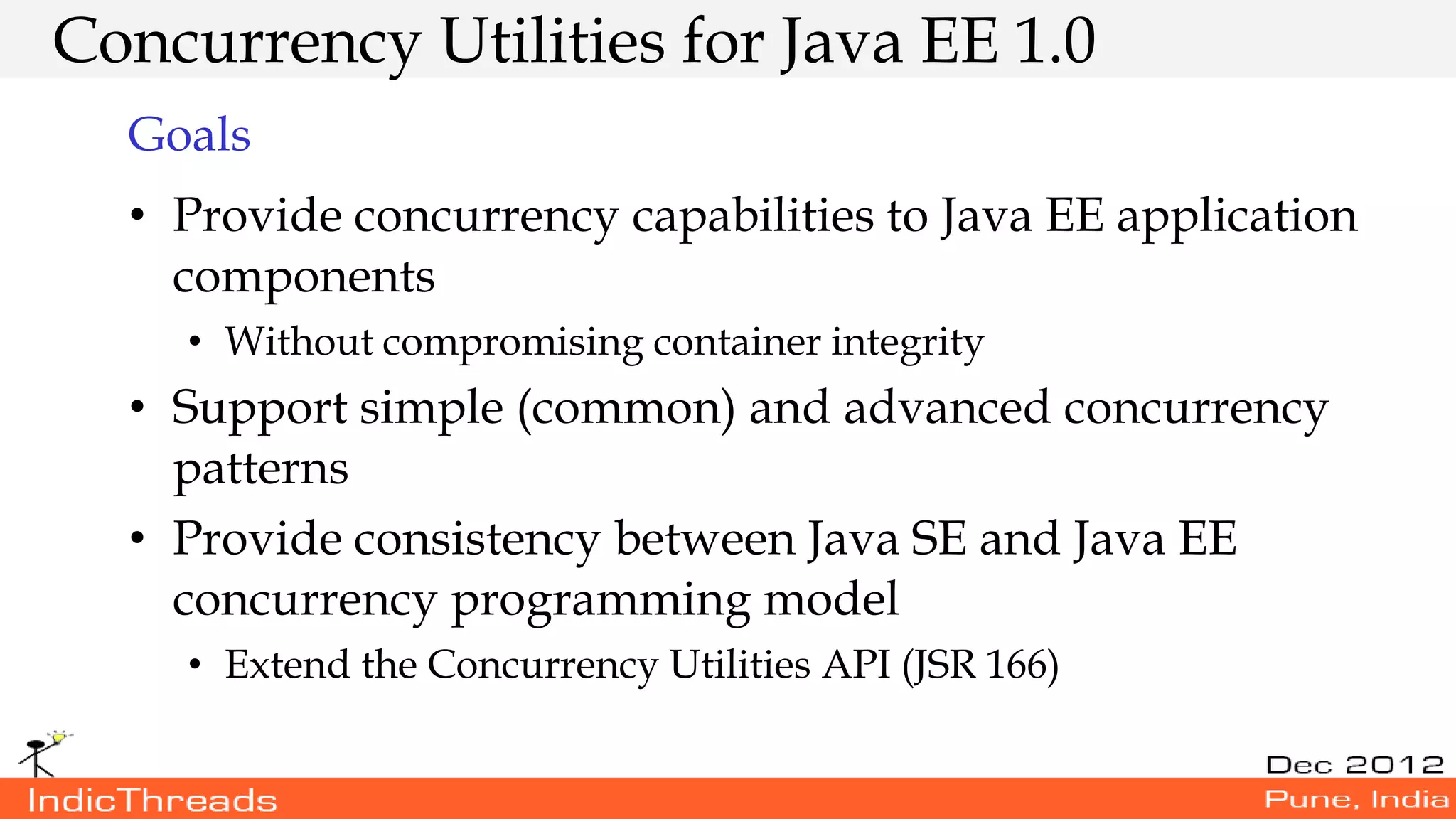 Concurrency Utilities for Java EE 1.0

Goals

• Provide concurrency capabilities to Java EE application components
  • Without compromising container integrity
• Support simple (common) and advanced concurrency patterns
• Provide consistency between Java SE and Java EE concurrency programming model
  • Extend the Concurrency Utilities API (JSR 166)

IndicThreads

Dec 2012
Pune, India